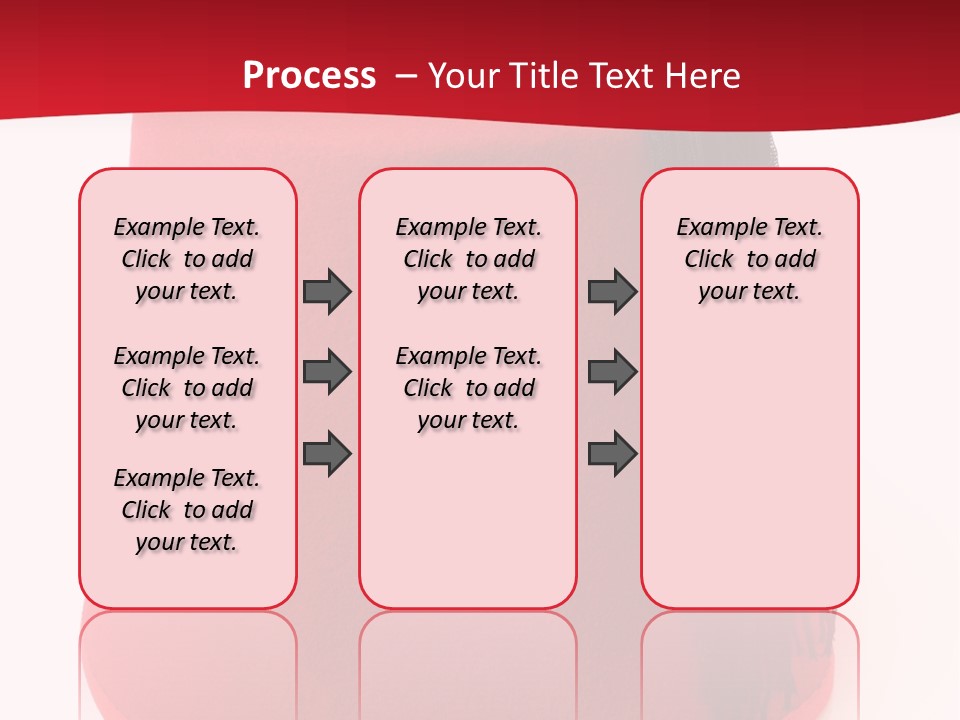 Process – Your Title Text Here

Example Text. Click to add your text.

Example Text. Click to add your text.

Example Text. Click to add your text.

Example Text. Click to add your text.

Example Text. Click to add your text.

Example Text. Click to add your text.